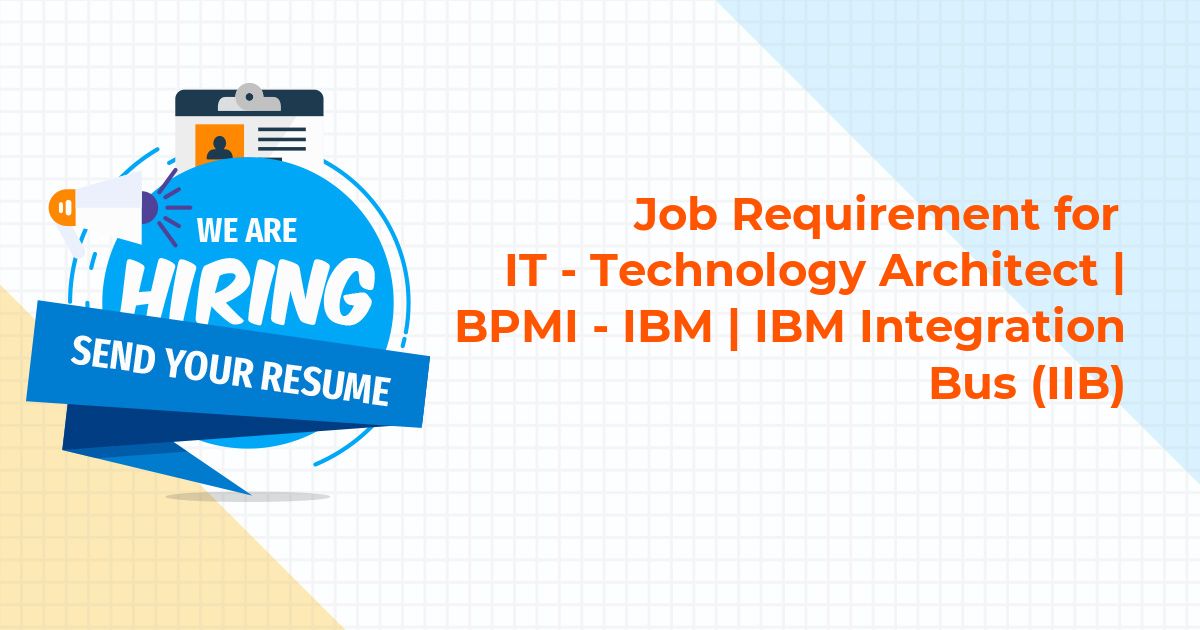 WE ARE
HIRING
SEND YOUR RESUME

Job Requirement for IT - Technology Architect | BPMI - IBM | IBM Integration Bus (IIB)